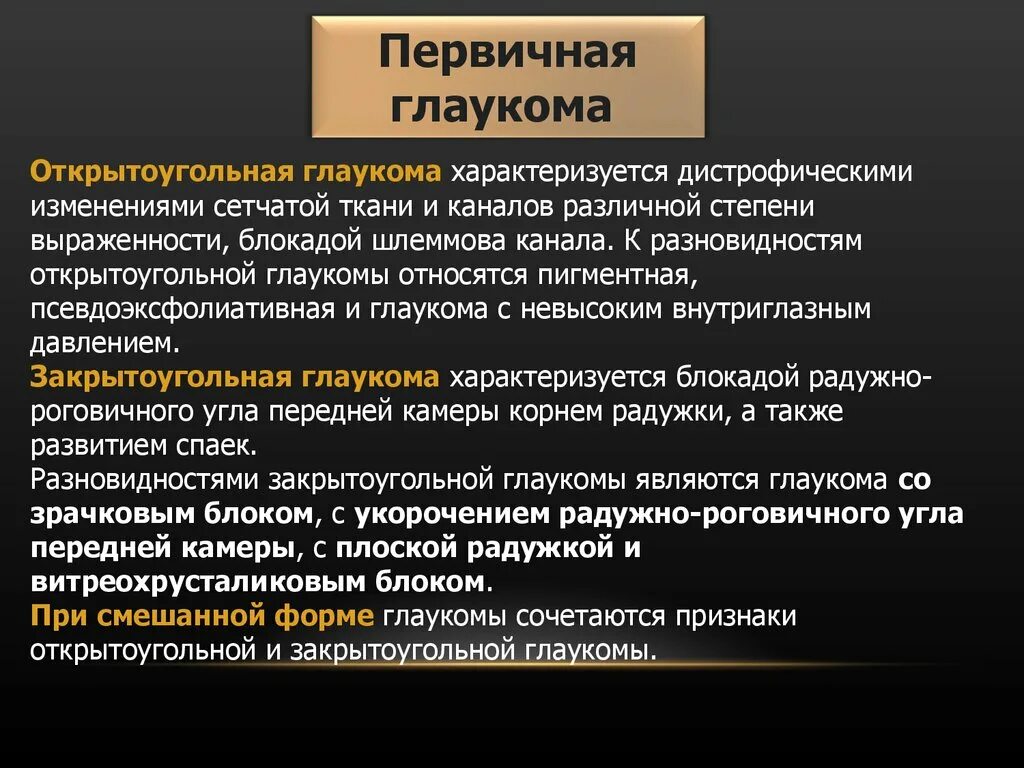 Первичная глаукома

Открытоугольная глаукома характеризуется дистрофическими изменениями сетчатой ткани и каналов различной степени выраженности, блокадой шлеммова канала. К разновидностям открытоугольной глаукомы относятся пигментная, псевдоэксфолиативная и глаукома с невысоким внутриглазным давлением.
Закрытоугольная глаукома характеризуется блокадой радужно-роговичного угла передней камеры корнем радужки, а также развитием спаек.
Разновидностями закрытоугольной глаукомы являются глаукома со зрачковым блоком, с укорочением радужно-роговичного угла передней камеры, с плоской радужкой и витреохрусталиковым блоком.
При смешанной форме глаукомы сочетаются признаки открытоугольной и закрытоугольной глаукомы.